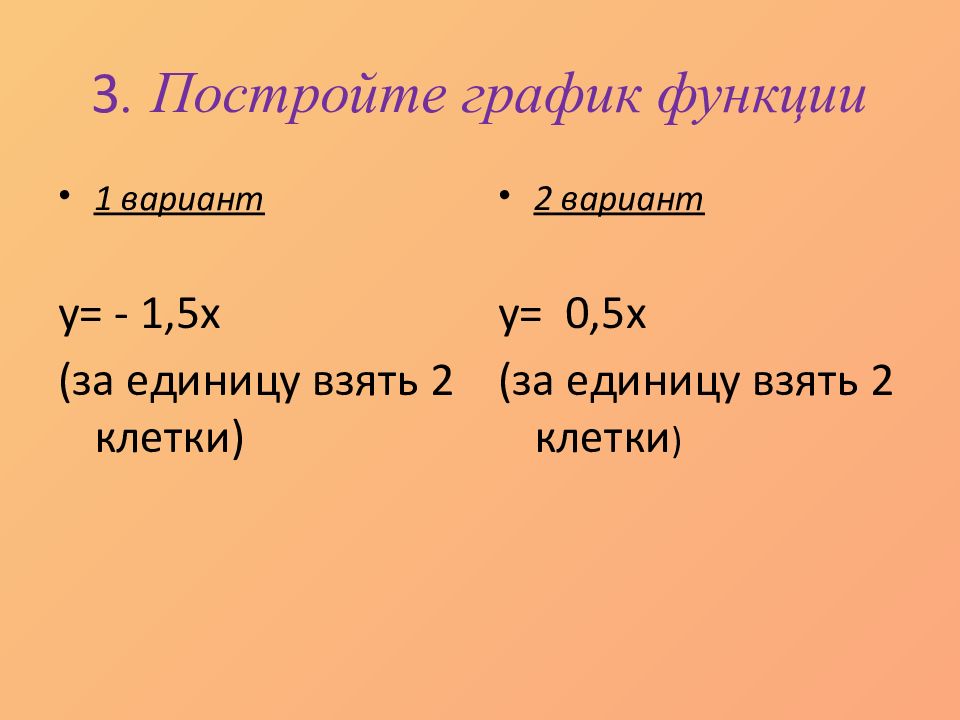 3. Постройте график функции

• 1 вариант

у= - 1,5х

(за единицу взять 2 клетки)

• 2 вариант

у= 0,5х

(за единицу взять 2 клетки)